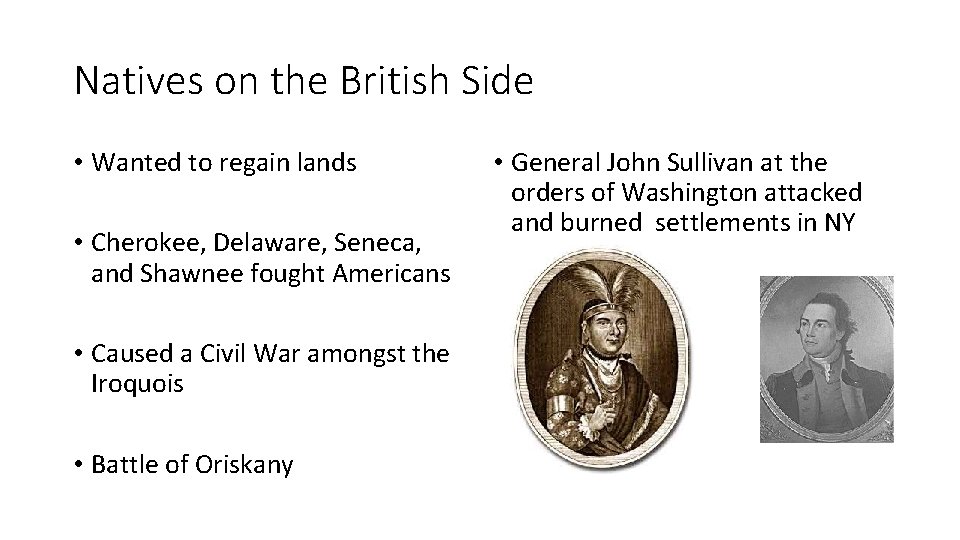 Natives on the British Side

• Wanted to regain lands

• Cherokee, Delaware, Seneca, and Shawnee fought Americans

• Caused a Civil War amongst the Iroquois

• Battle of Oriskany

• General John Sullivan at the orders of Washington attacked and burned settlements in NY